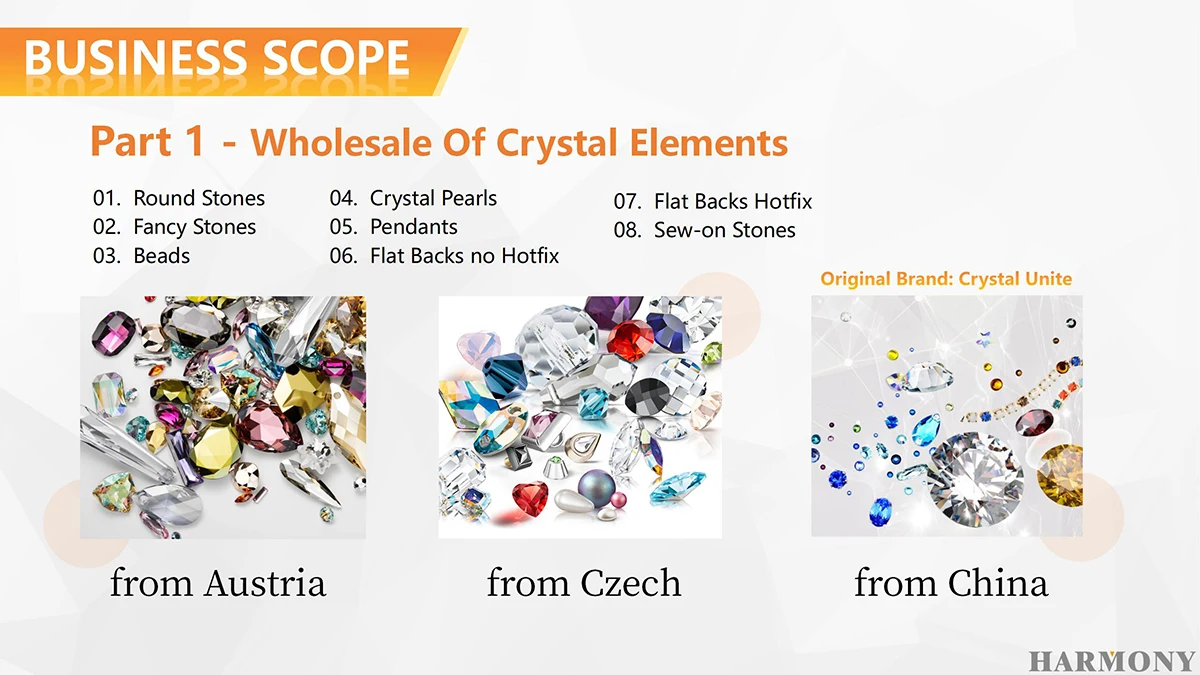 BUSINESS SCOPE

Part 1 - Wholesale Of Crystal Elements

01. Round Stones
02. Fancy Stones
03. Beads

04. Crystal Pearls
05. Pendants
06. Flat Backs no Hotfix

07. Flat Backs Hotfix
08. Sew-on Stones

Original Brand: Crystal Unite

from Austria

from Czech

from China

HARMONY